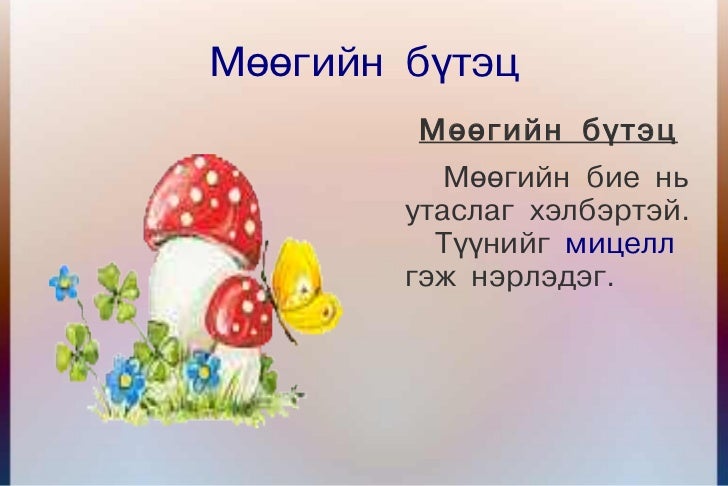 Мөөгийн бүтэц

Мөөгийн бүтэц

Мөөгийн бие нь утаслаг хэлбэртэй. Түүнийг мицелл гэж нэрлэдэг.